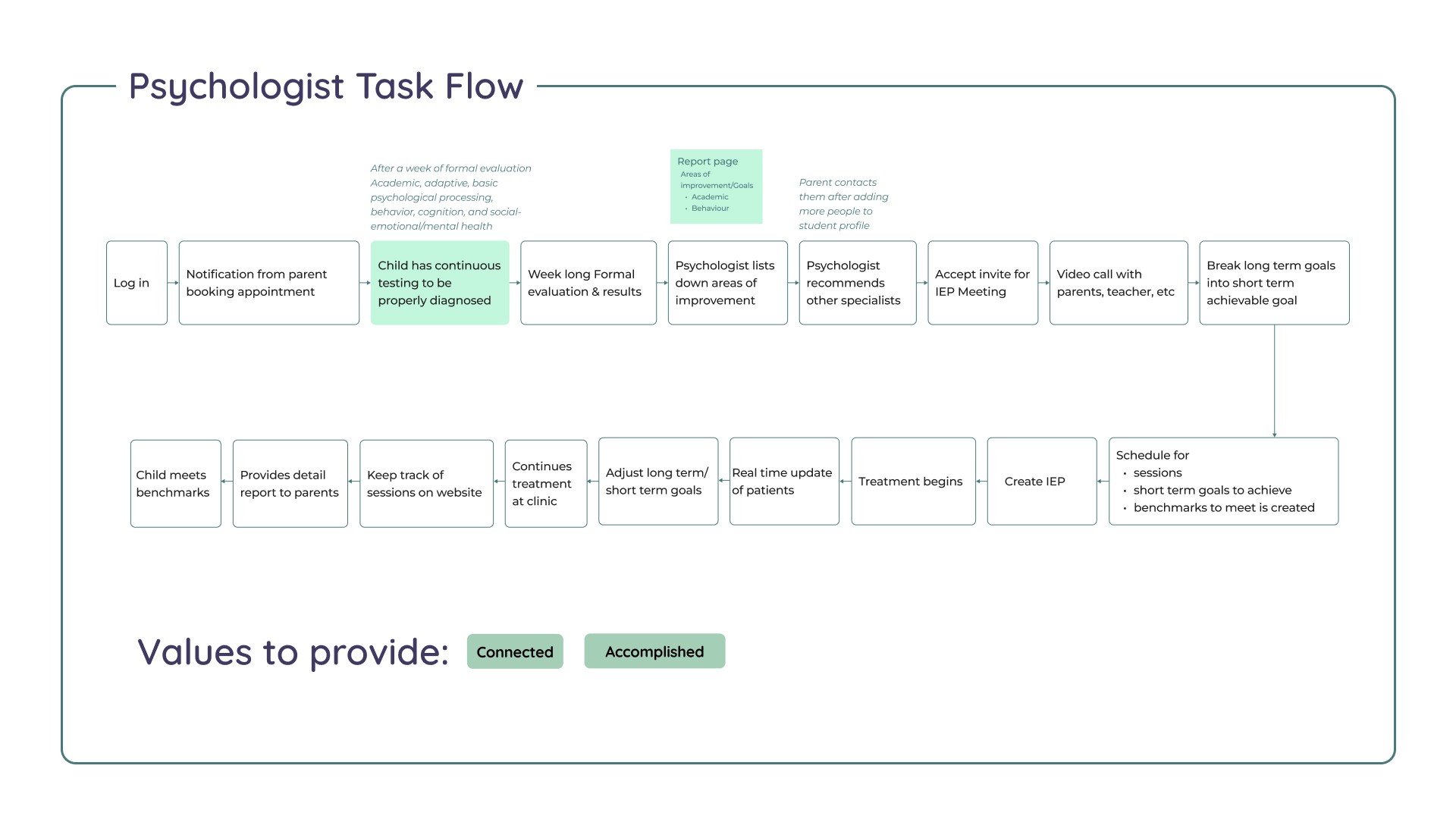 Psychologist Task Flow

After a week of formal evaluation Academic, adaptive, basic psychological processing, behavior, cognition, and social-emotional/mental health

Report page
Areas of improvement/Goals
• Academic
• Behaviour

Parent contacts them after adding more people to student profile

Log in

Notification from parent booking appointment

Child has continuous testing to be properly diagnosed

Week long Formal evaluation & results

Psychologist lists down areas of improvement

Psychologist recommends other specialists

Accept invite for IEP Meeting

Video call with parents, teacher, etc

Break long term goals into short term achievable goal

Schedule for
• sessions
• short term goals to achieve
• benchmarks to meet is created

Create IEP

Treatment begins

Real time update of patients

Adjust long term/ short term goals

Continues treatment at clinic

Keep track of sessions on website

Provides detail report to parents

Child meets benchmarks

Values to provide: Connected Accomplished